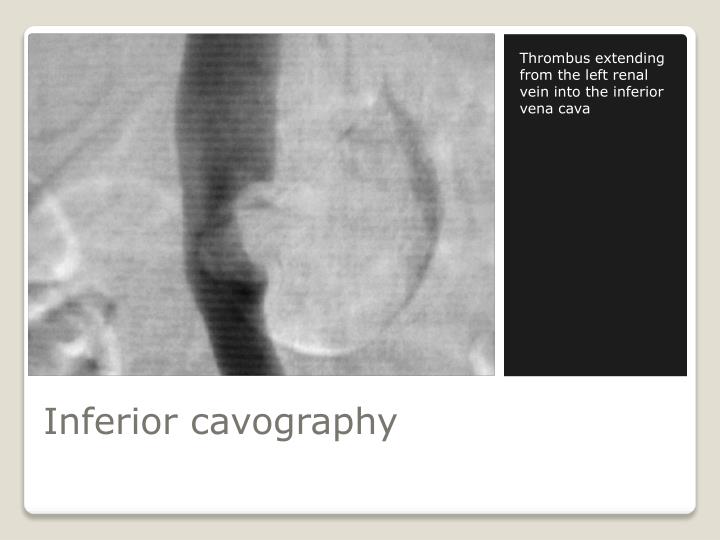 Thrombus extending from the left renal vein into the inferior vena cava

Inferior cavography